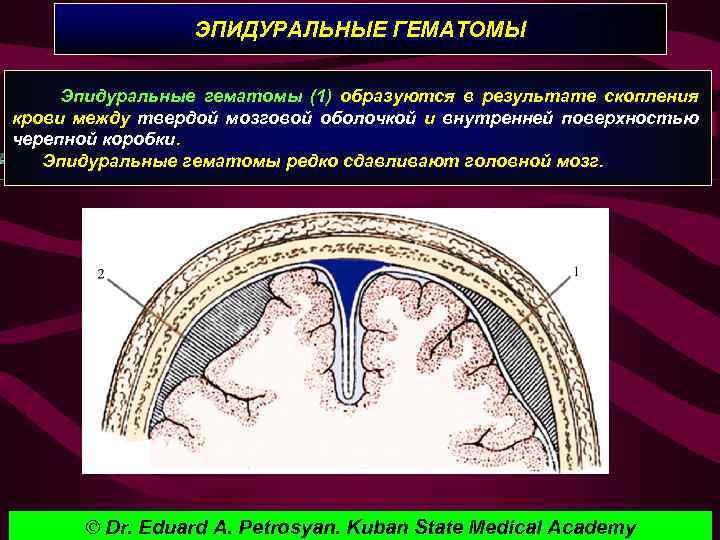 ЭПИДУРАЛЬНЫЕ ГЕМАТОМЫ

Эпидуральные гематомы (1) образуются в результате скопления крови между твердой мозговой оболочкой и внутренней поверхностью черепной коробки.

Эпидуральные гематомы редко сдавливают головной мозг.

2

1

© Dr. Eduard A. Petrosyan. Kuban State Medical Academy